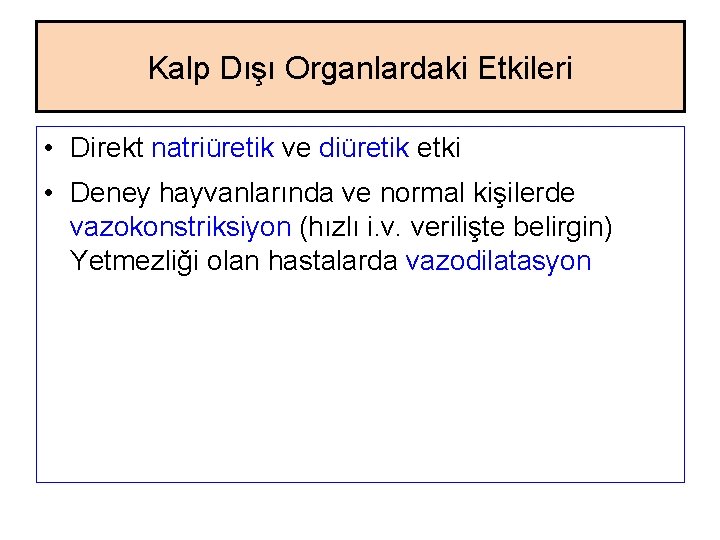 Kalp Dışı Organlardaki Etkileri

• Direkt natriüretik ve diüretik etki

• Deney hayvanlarında ve normal kişilerde vazokonstriksiyon (hızlı i.v. verilişte belirgin) Yetmezliği olan hastalarda vazodilatasyon